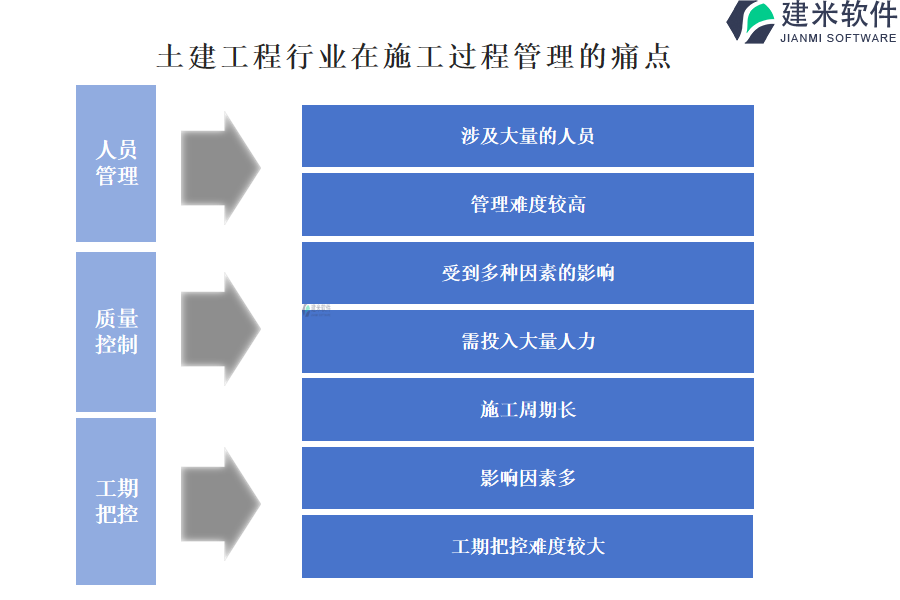 建米软件
JIANMI SOFTWARE

土建工程行业在施工过程管理的痛点

人员管理

质量控制

工期把控

涉及大量的人员

管理难度较高

受到多种因素的影响

需投入大量人力

施工周期长

影响因素多

工期把控难度较大